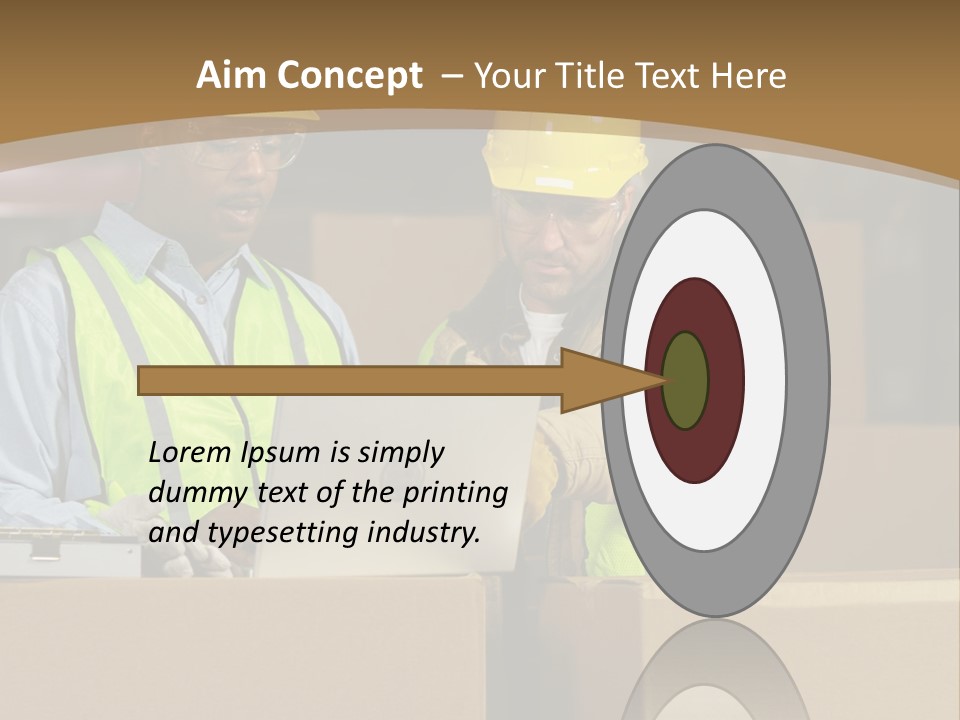 Aim Concept – Your Title Text Here

Lorem Ipsum is simply dummy text of the printing and typesetting industry.